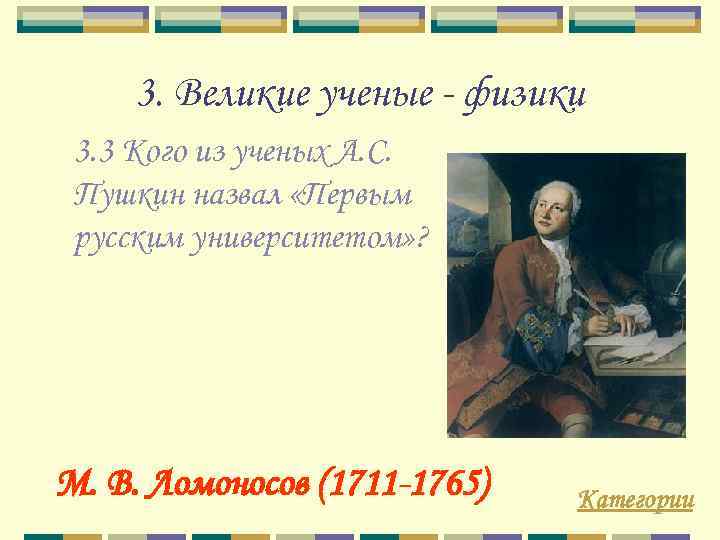 3. Великие ученые - физики

3.3 Кого из ученых А.С. Пушкин назвал «Первым русским университетом»?

М. В. Ломоносов (1711-1765)

Категории